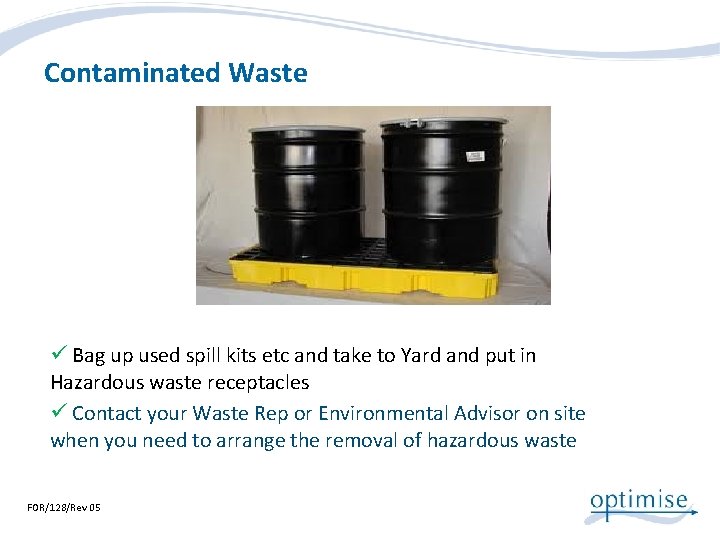 Contaminated Waste

✓ Bag up used spill kits etc and take to Yard and put in Hazardous waste receptacles

✓ Contact your Waste Rep or Environmental Advisor on site when you need to arrange the removal of hazardous waste

FOR/128/Rev 05

optimise